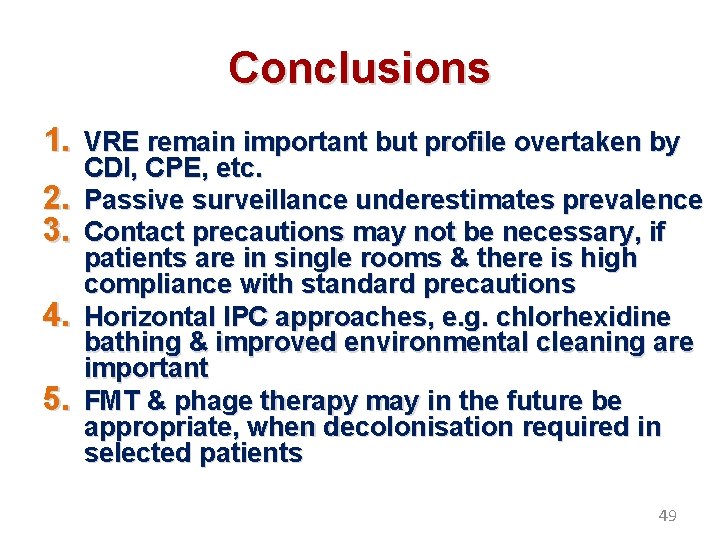 Conclusions

1. VRE remain important but profile overtaken by CDI, CPE, etc.
2. Passive surveillance underestimates prevalence
3. Contact precautions may not be necessary, if patients are in single rooms & there is high compliance with standard precautions
4. Horizontal IPC approaches, e.g. chlorhexidine bathing & improved environmental cleaning are important
5. FMT & phage therapy may in the future be appropriate, when decolonisation required in selected patients

49